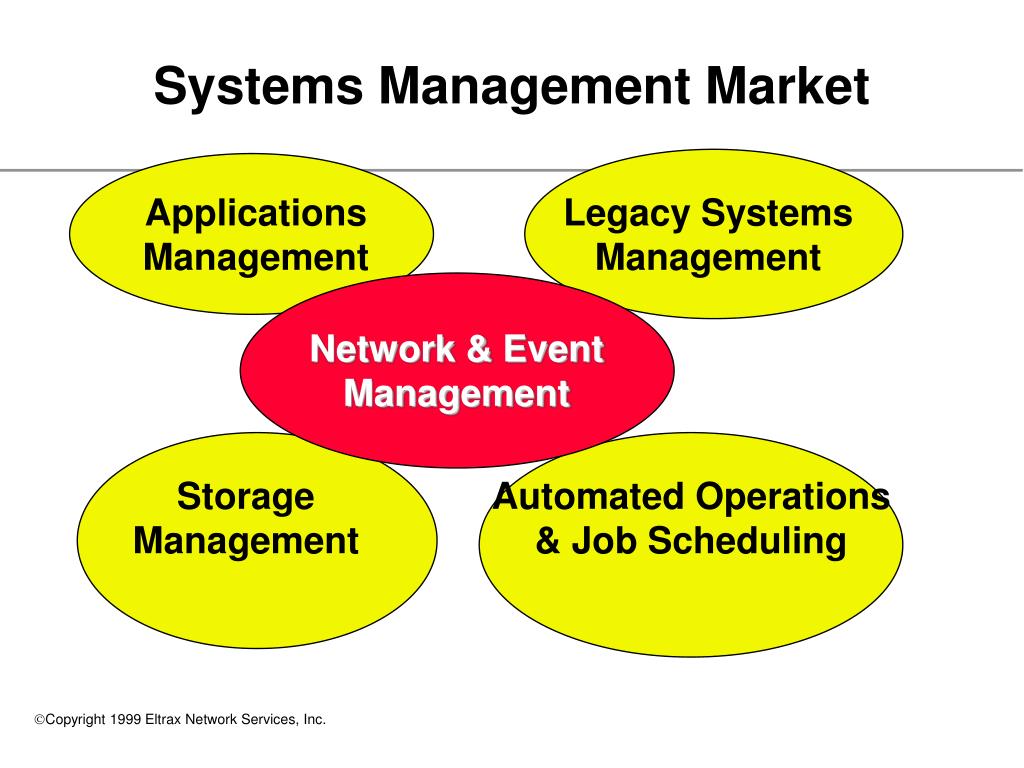 Systems Management Market

Applications Management

Legacy Systems Management

Network & Event Management

Storage Management

Automated Operations & Job Scheduling

©Copyright 1999 Eltrax Network Services, Inc.